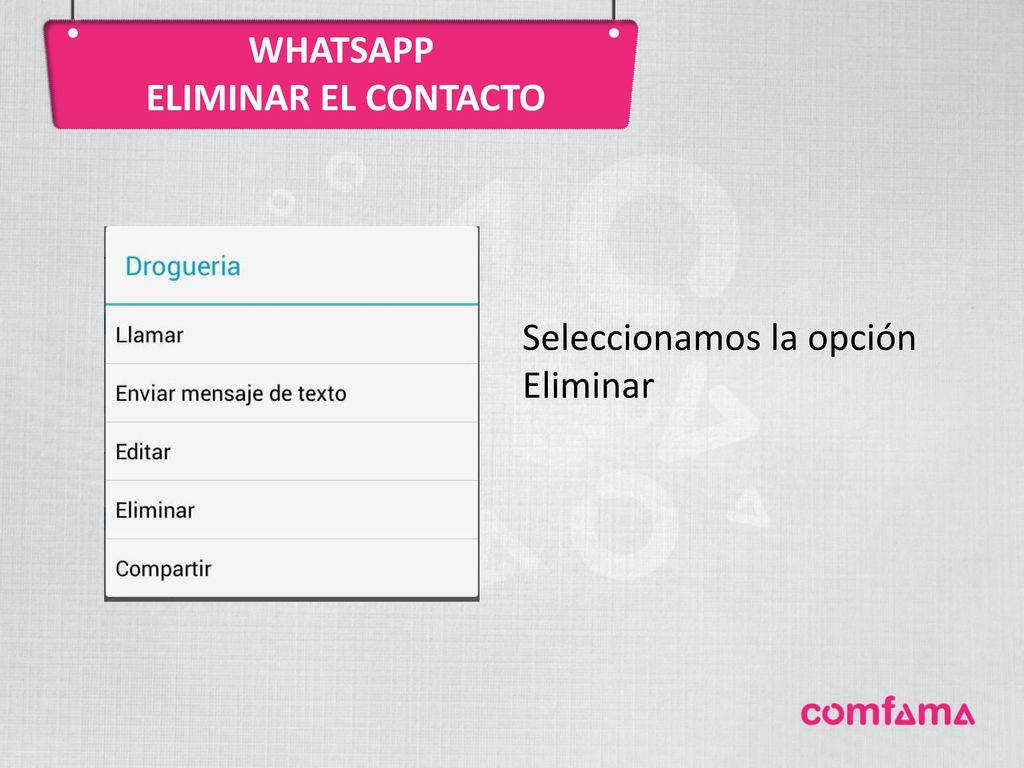 WHATSAPP
ELIMINAR EL CONTACTO

Drogueria

Llamar

Enviar mensaje de texto

Editar

Eliminar

Compartir

Seleccionamos la opción Eliminar

comfama